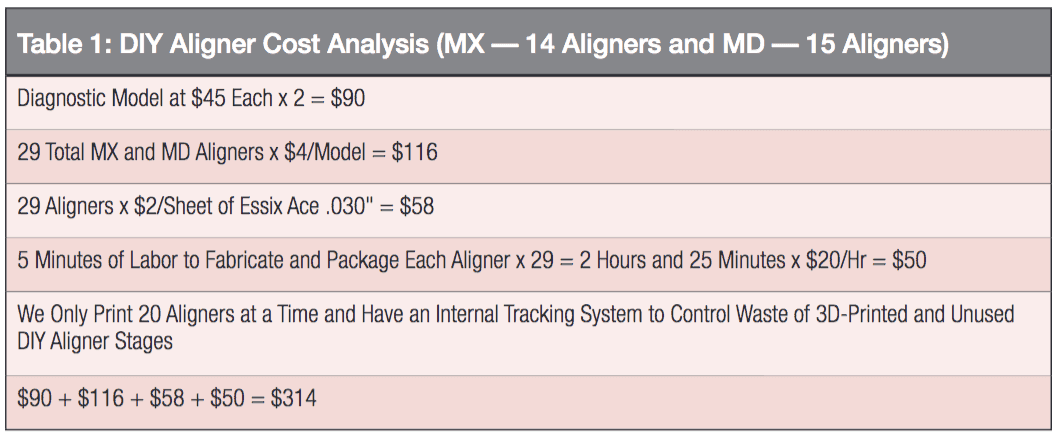 | Table 1: DIY Aligner Cost Analysis (MX — 14 Aligners and MD — 15 Aligners) |
|---|
| Diagnostic Model at \$45 Each x 2 = \$90 |
| 29 Total MX and MD Aligners x \$4/Model = \$116 |
| 29 Aligners x \$2/Sheet of Essix Ace .030" = \$58 |
| 5 Minutes of Labor to Fabricate and Package Each Aligner x 29 = 2 Hours and 25 Minutes x \$20/Hr = \$50 |
| We Only Print 20 Aligners at a Time and Have an Internal Tracking System to Control Waste of 3D-Printed and Unused DIY Aligner Stages |
| \$90 + \$116 + \$58 + \$50 = \$314 |